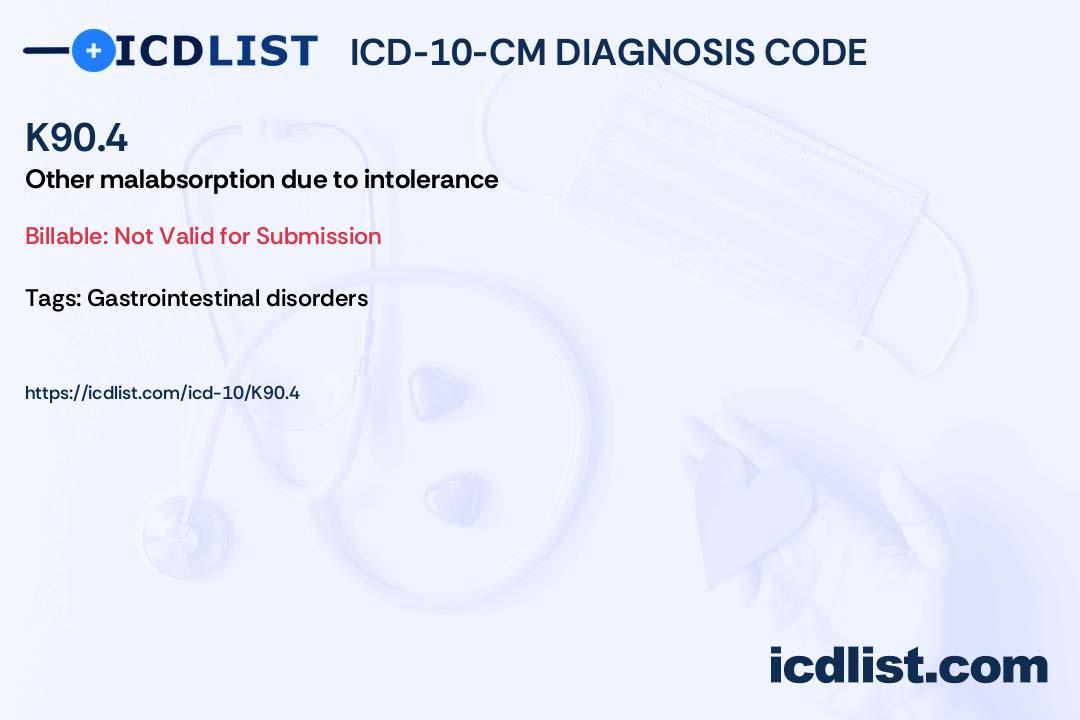 ICDLIST ICD-10-CM DIAGNOSIS CODE

K90.4

Other malabsorption due to intolerance

Billable: Not Valid for Submission

Tags: Gastrointestinal disorders

https://icdlist.com/icd-10/K90.4

icdlist.com